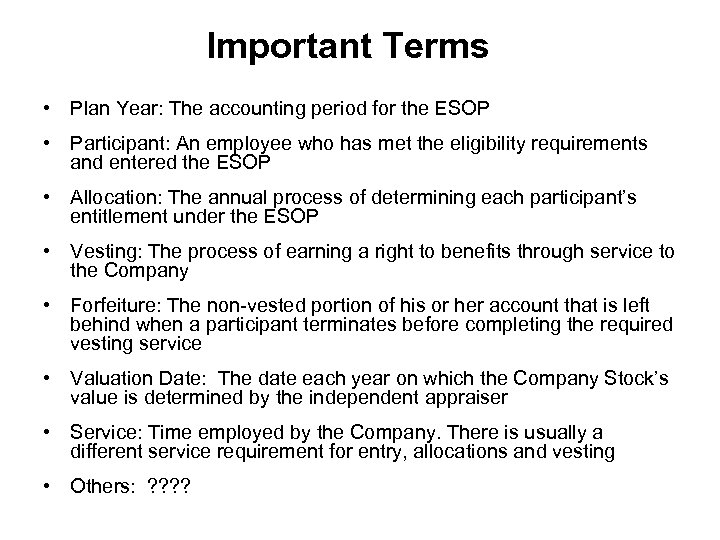 Important Terms

• Plan Year: The accounting period for the ESOP

• Participant: An employee who has met the eligibility requirements and entered the ESOP

• Allocation: The annual process of determining each participant's entitlement under the ESOP

• Vesting: The process of earning a right to benefits through service to the Company

• Forfeiture: The non-vested portion of his or her account that is left behind when a participant terminates before completing the required vesting service

• Valuation Date: The date each year on which the Company Stock's value is determined by the independent appraiser

• Service: Time employed by the Company. There is usually a different service requirement for entry, allocations and vesting

• Others: ????